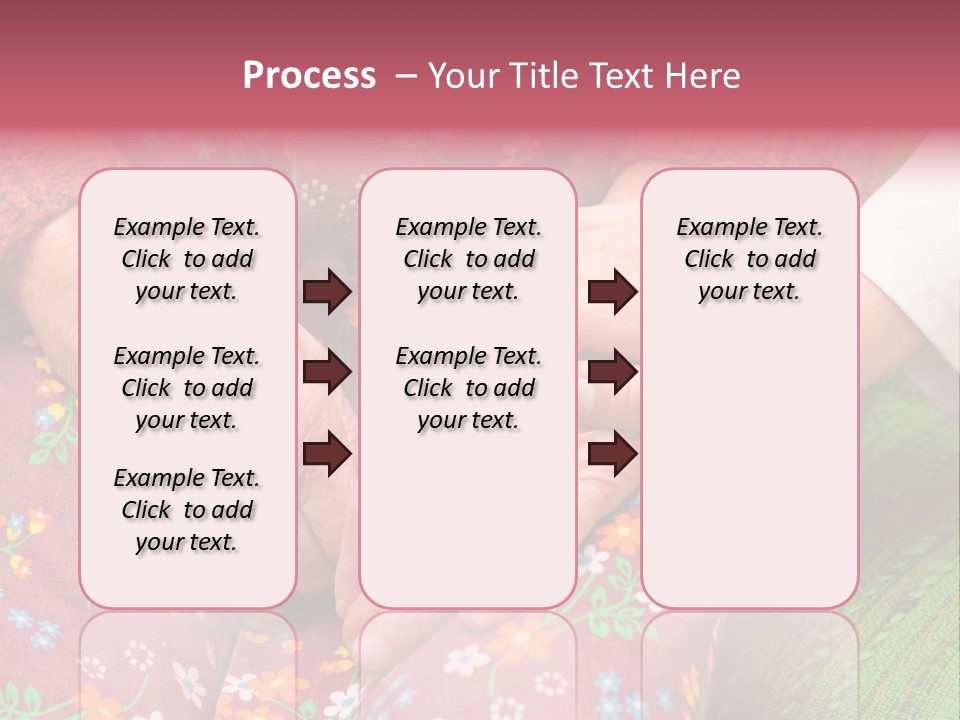 Process – Your Title Text Here

Example Text. Click to add your text.

Example Text. Click to add your text.

Example Text. Click to add your text.

Example Text. Click to add your text.

Example Text. Click to add your text.

Example Text. Click to add your text.